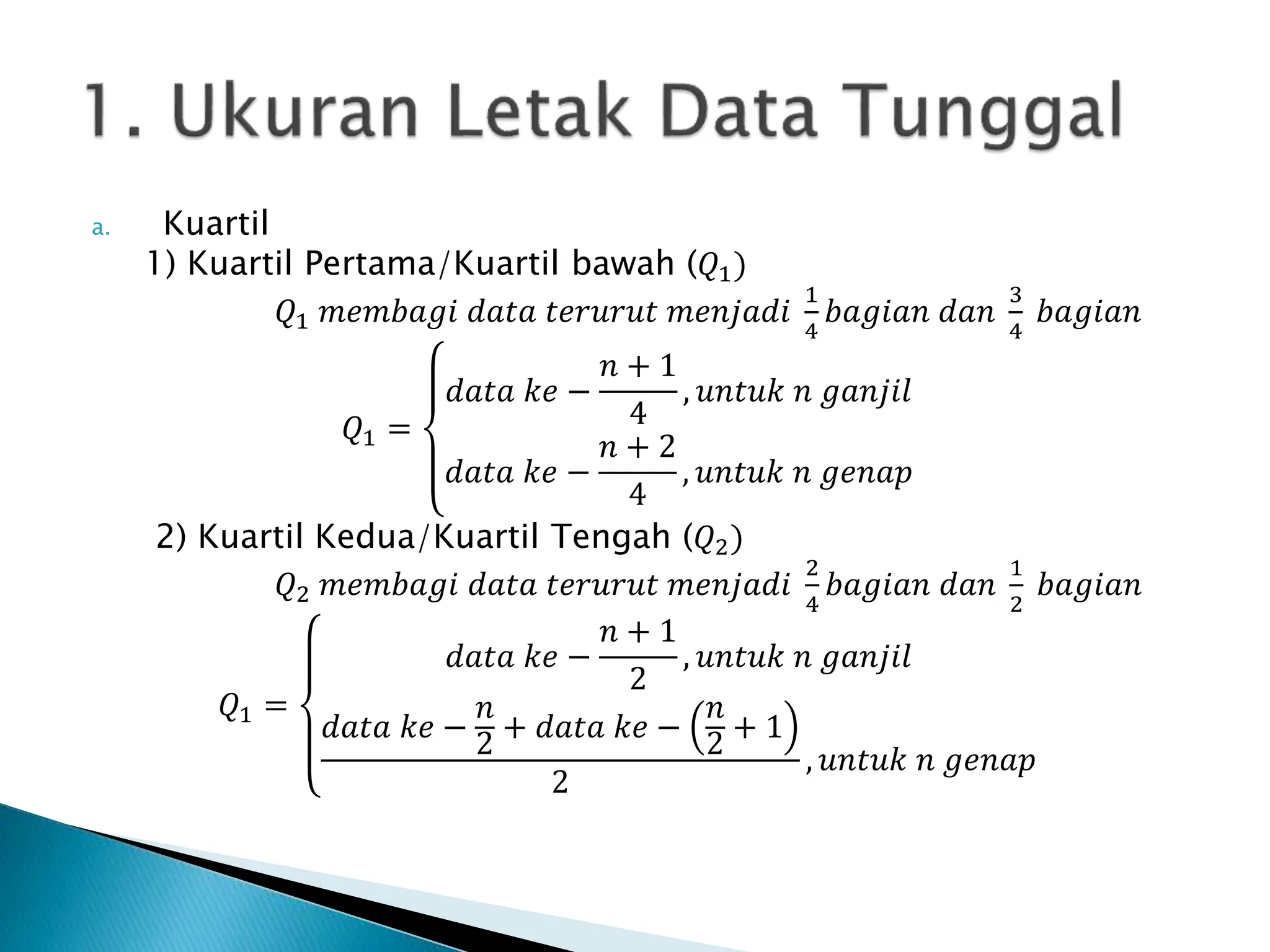 1. Ukuran Letak Data Tunggal

a. Kuartil

1) Kuartil Pertama/Kuartil bawah ($Q_1$)

$Q_1$ membagi data terurut menjadi $\frac{1}{4}$ bagian dan $\frac{3}{4}$ bagian

$Q_1 = \begin{cases} data\ ke - \frac{n+1}{4}, untuk\ n\ ganjil \\ data\ ke - \frac{n+2}{4}, untuk\ n\ genap \end{cases}$

2) Kuartil Kedua/Kuartil Tengah ($Q_2$)

$Q_2$ membagi data terurut menjadi $\frac{2}{4}$ bagian dan $\frac{1}{2}$ bagian

$Q_1 = \begin{cases} data\ ke - \frac{n+1}{2}, untuk\ n\ ganjil \\ \frac{data\ ke - \frac{n}{2} + data\ ke - \left(\frac{n}{2}+1\right)}{2}, untuk\ n\ genap \end{cases}$